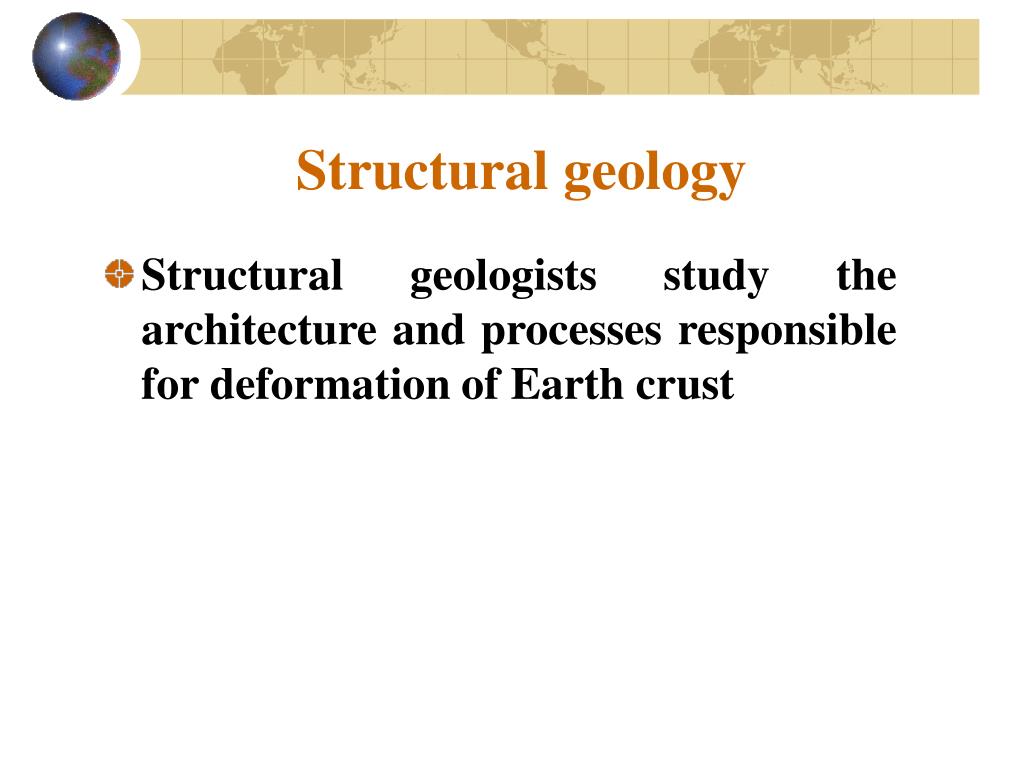 Structural geology

Structural geologists study the architecture and processes responsible for deformation of Earth crust